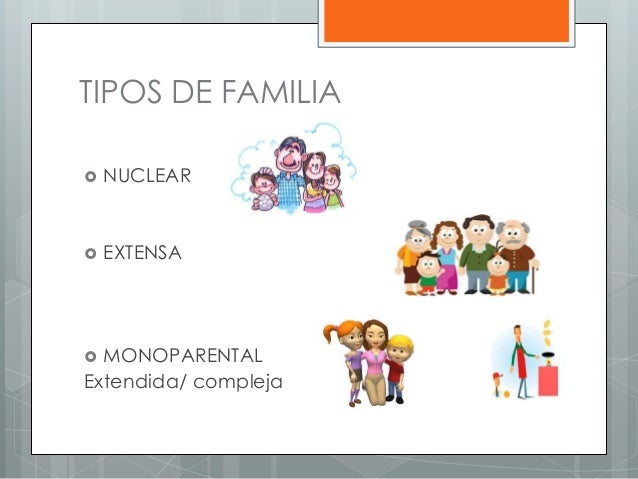 TIPOS DE FAMILIA

NUCLEAR

EXTENSA

MONOPARENTAL
Extendida/ compleja